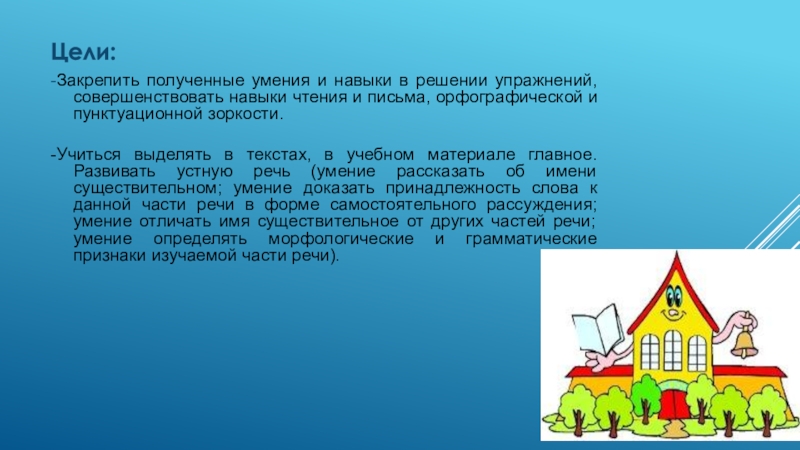 Цели:

-Закрепить полученные умения и навыки в решении упражнений, совершенствовать навыки чтения и письма, орфографической и пунктуационной зоркости.

-Учиться выделять в текстах, в учебном материале главное. Развивать устную речь (умение рассказать об имени существительном; умение доказать принадлежность слова к данной части речи в форме самостоятельного рассуждения; умение отличать имя существительное от других частей речи; умение определять морфологические и грамматические признаки изучаемой части речи).